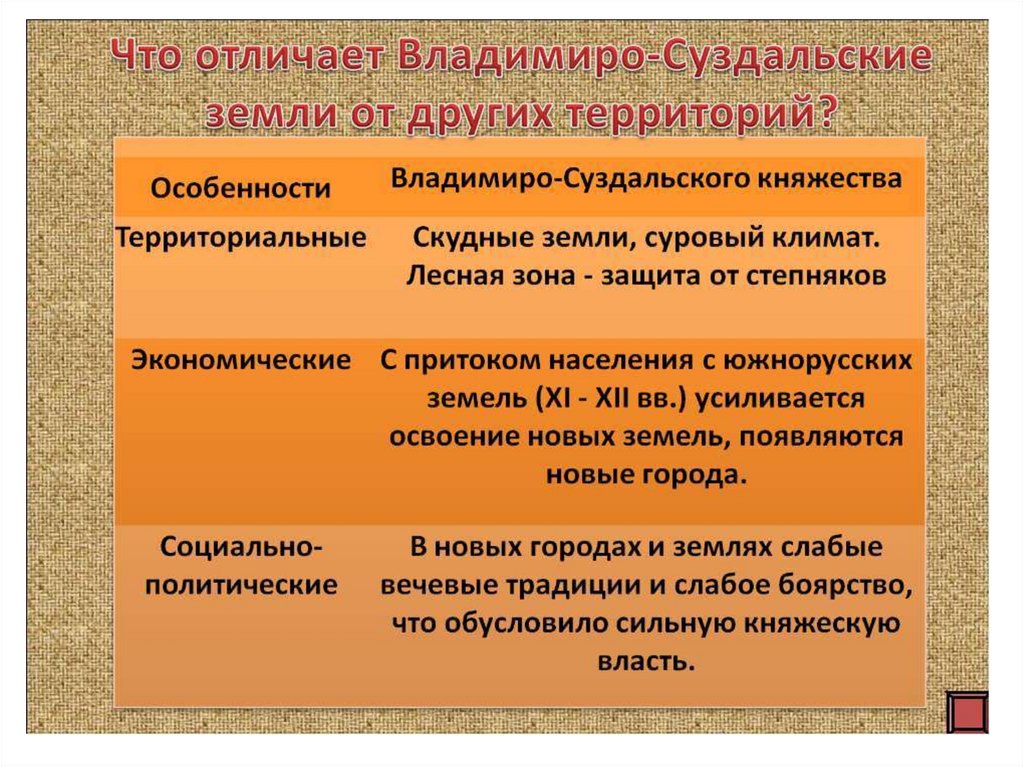 Что отличает Владимиро-Суздальские земли от других территорий?

| Особенности | Владимиро-Суздальского княжества |
|---|---|
| Территориальные | Скудные земли, суровый климат. Лесная зона - защита от степняков |
| Экономические | С притоком населения с южнорусских земель (XI - XII вв.) усиливается освоение новых земель, появляются новые города. |
| Социально-политические | В новых городах и землях слабые вечевые традиции и слабое боярство, что обусловило сильную княжескую власть. |